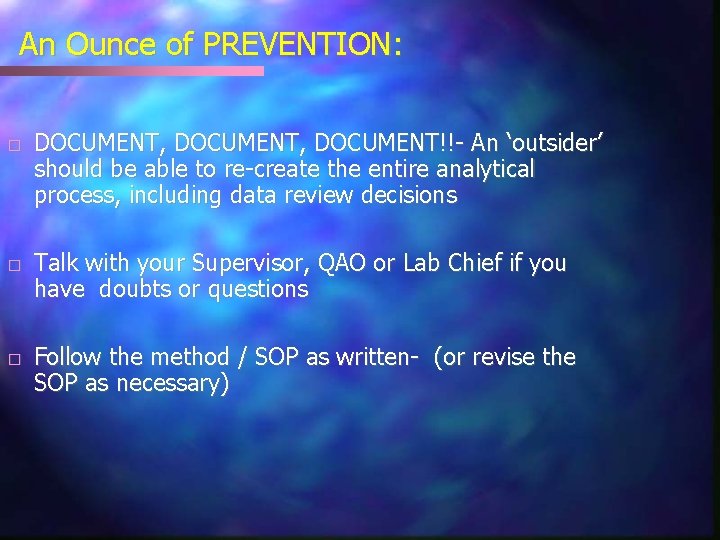 An Ounce of PREVENTION:

□ DOCUMENT, DOCUMENT, DOCUMENT!!- An ‘outsider’ should be able to re-create the entire analytical process, including data review decisions

□ Talk with your Supervisor, QAO or Lab Chief if you have doubts or questions

□ Follow the method / SOP as written- (or revise the SOP as necessary)